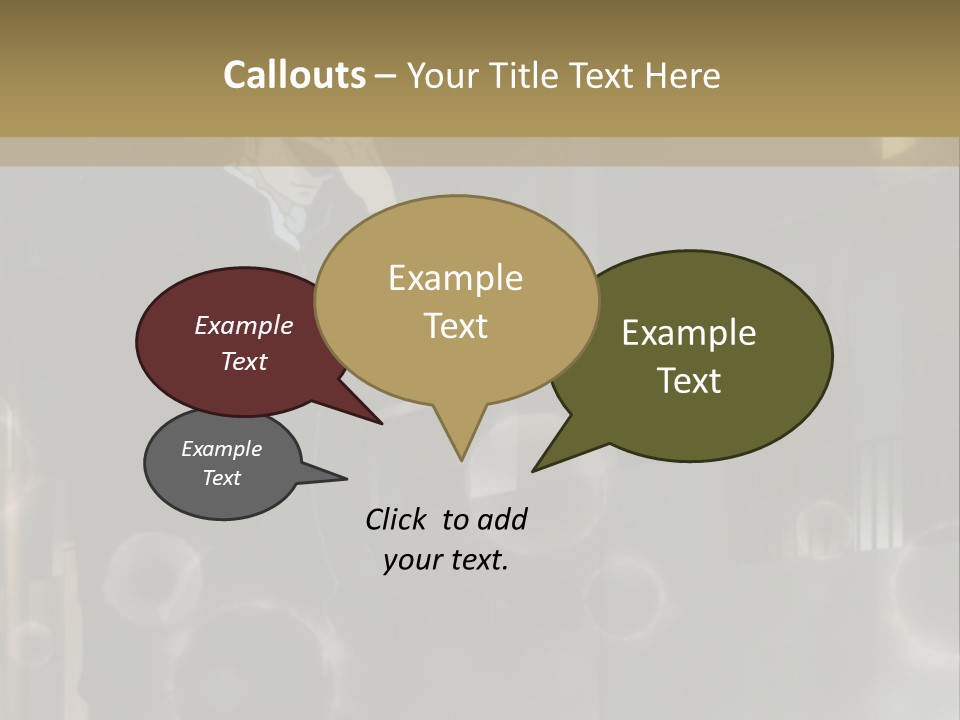 Callouts – Your Title Text Here

Example Text

Example Text

Example Text

Example Text

Click to add your text.